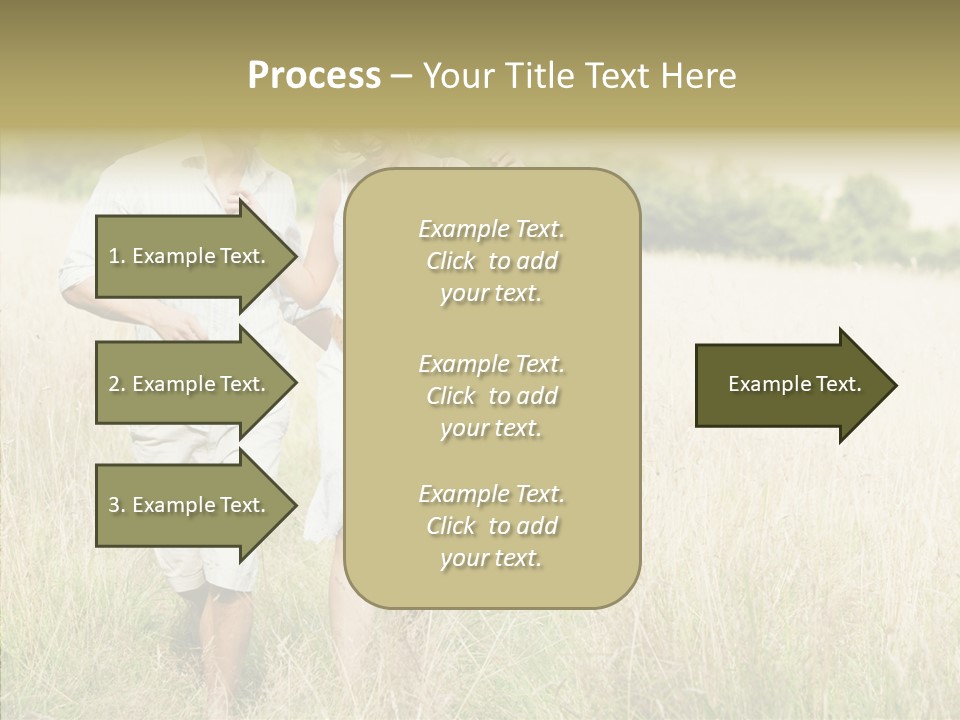 Process – Your Title Text Here

1. Example Text.

2. Example Text.

3. Example Text.

Example Text. Click to add your text.

Example Text. Click to add your text.

Example Text. Click to add your text.

Example Text.